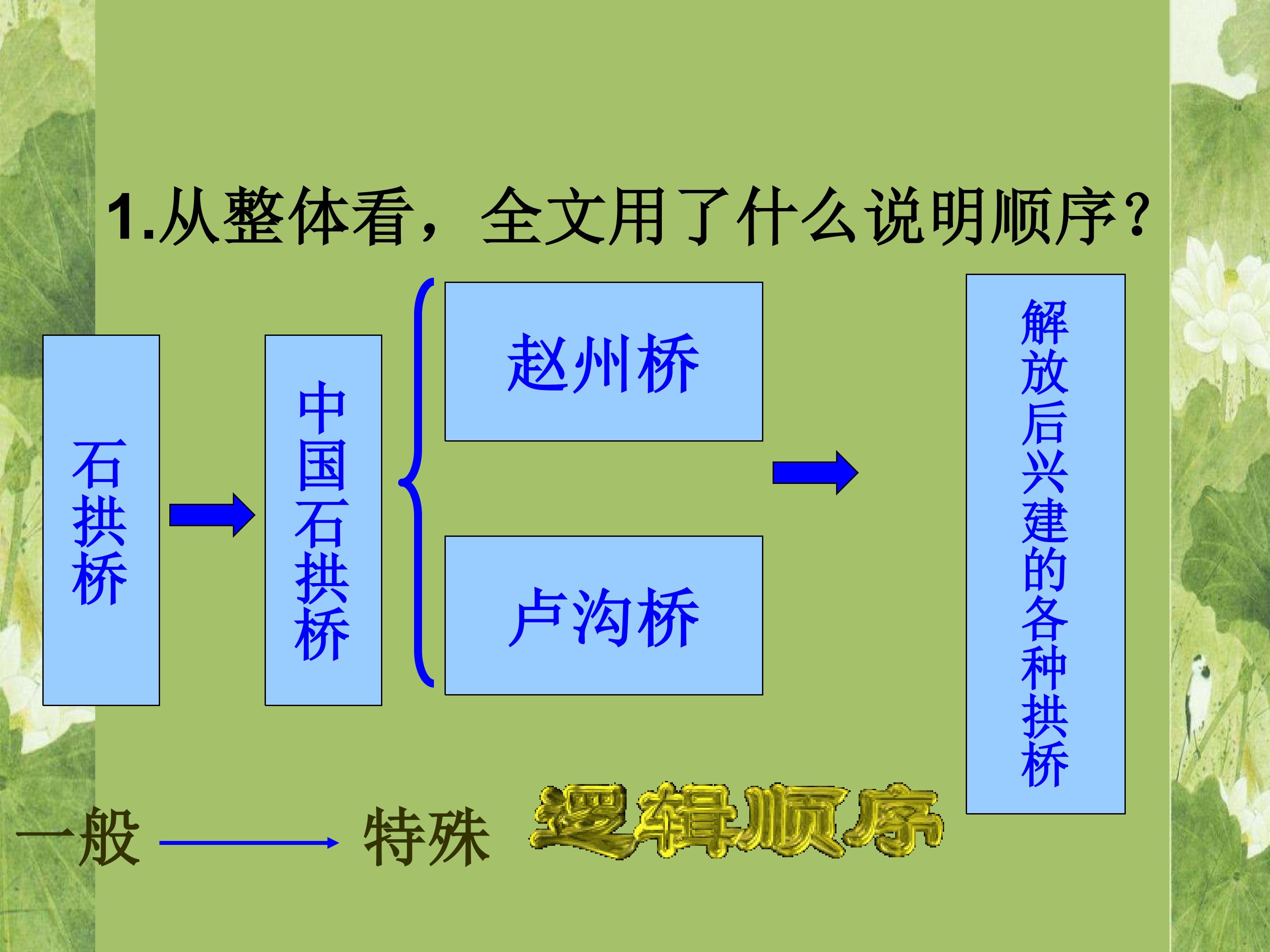 1.从整体看，全文用了什么说明顺序？

石拱桥

中国石拱桥

赵州桥

卢沟桥

解放后兴建的各种拱桥

一般 特殊

逻辑顺序